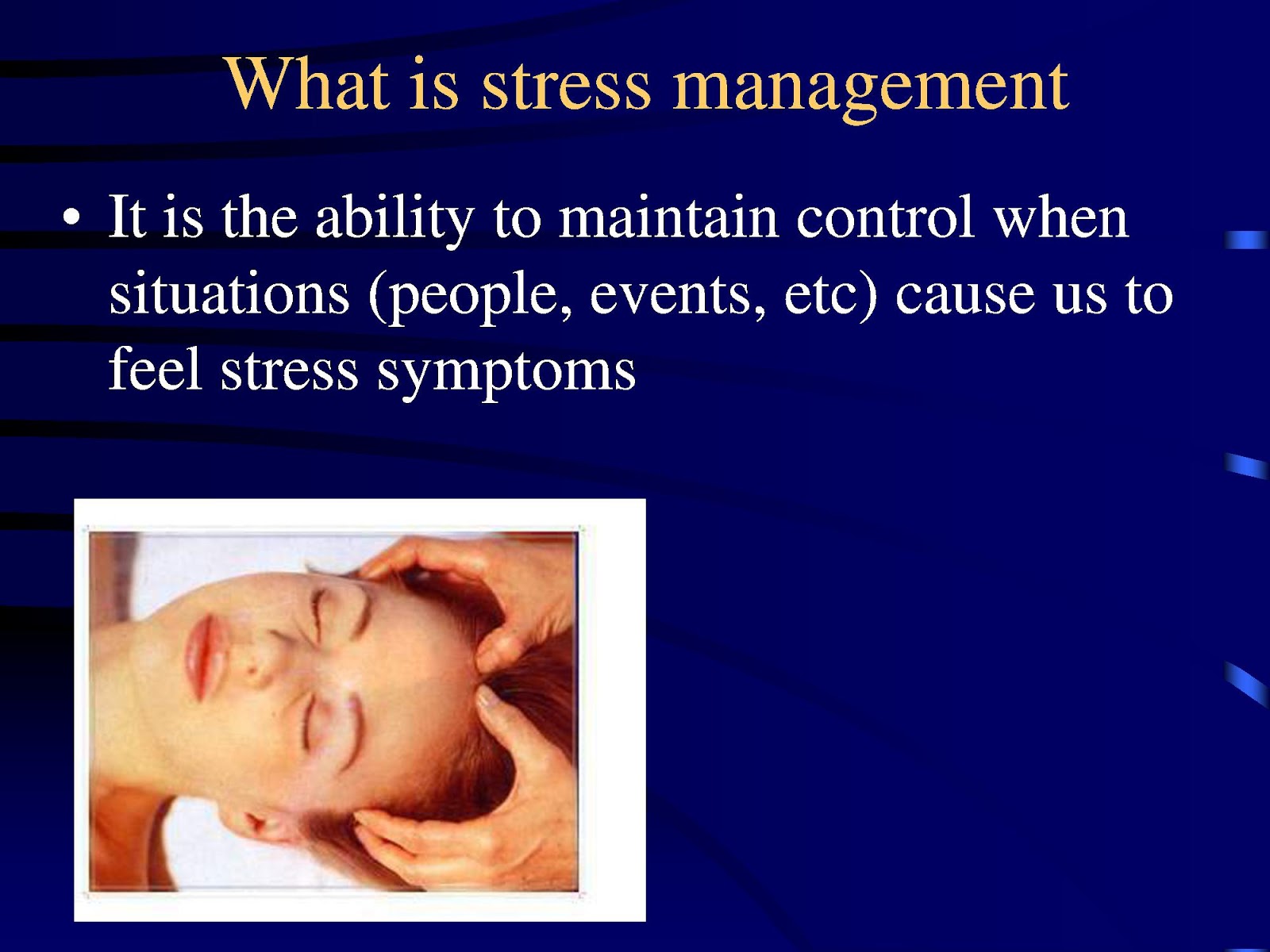 What is stress management

• It is the ability to maintain control when situations (people, events, etc) cause us to feel stress symptoms